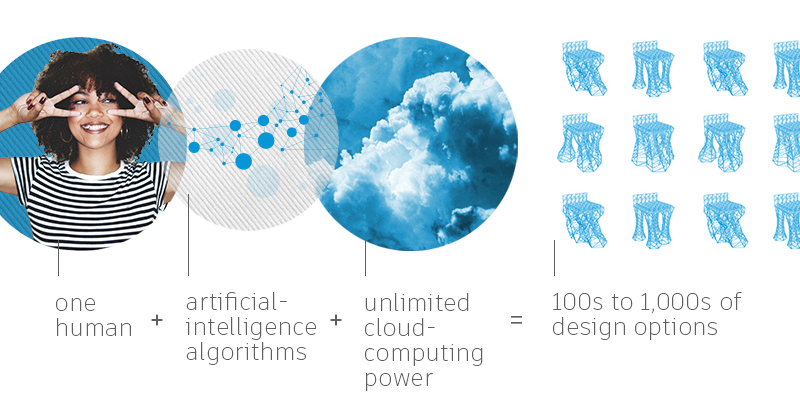 one human + artificial-intelligence algorithms + unlimited cloud-computing power = 100s to 1,000s of design options